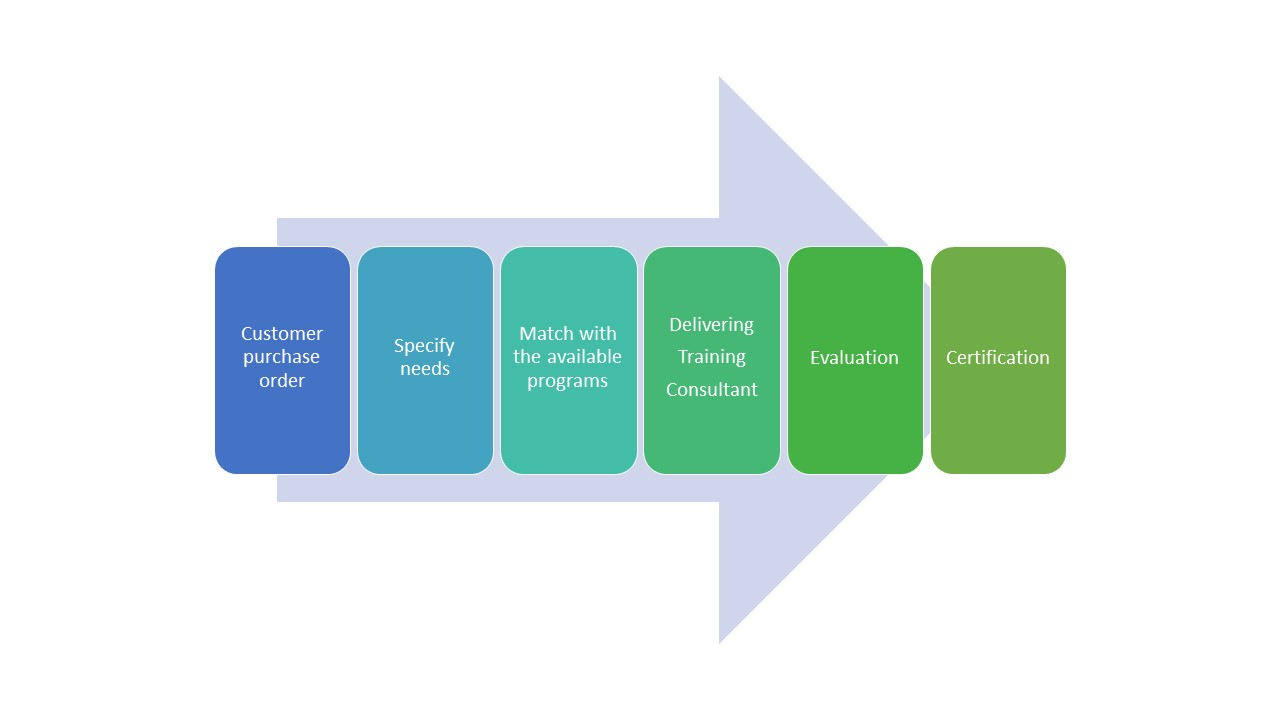 Customer purchase order

Specify needs

Match with the available programs

Delivering

Training

Consultant

Evaluation

Certification